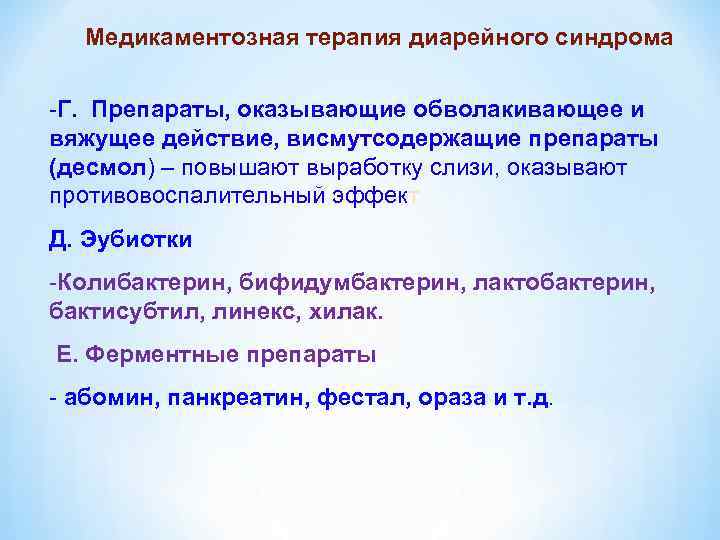 Медикаментозная терапия диарейного синдрома

-Г. Препараты, оказывающие обволакивающее и вяжущее действие, висмутсодержащие препараты (десмол) – повышают выработку слизи, оказывают противовоспалительный эффект

Д. Эубиотки

-Колибактерин, бифидумбактерин, лактобактерин, бактисубтил, линекс, хилак.

Е. Ферментные препараты

- абомин, панкреатин, фестал, ораза и т.д.